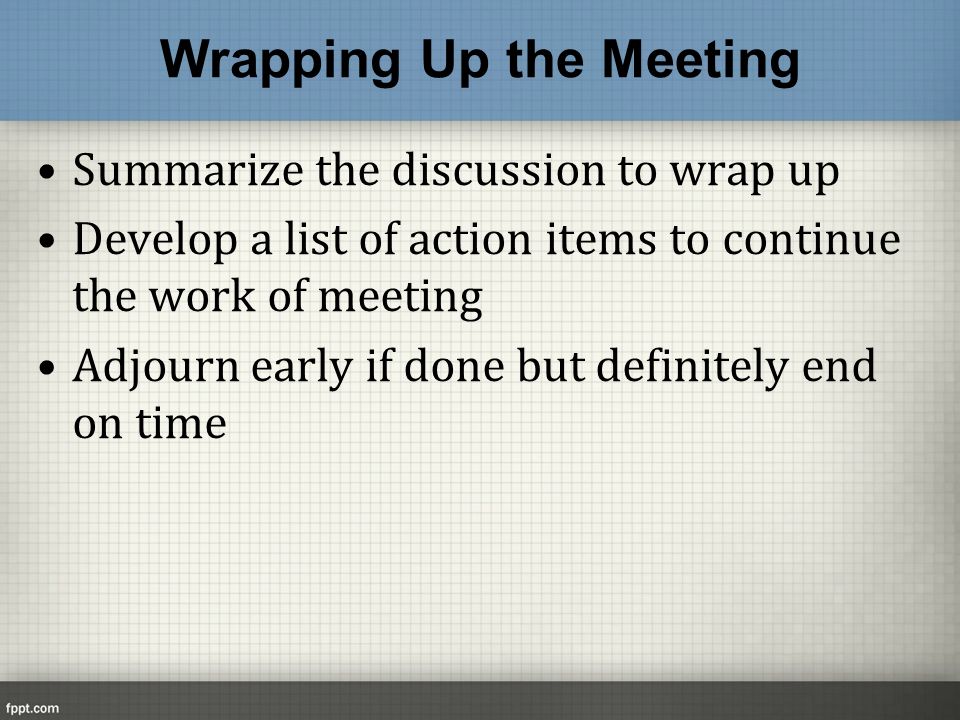 Wrapping Up the Meeting

• Summarize the discussion to wrap up
• Develop a list of action items to continue the work of meeting
• Adjourn early if done but definitely end on time

fppt.com